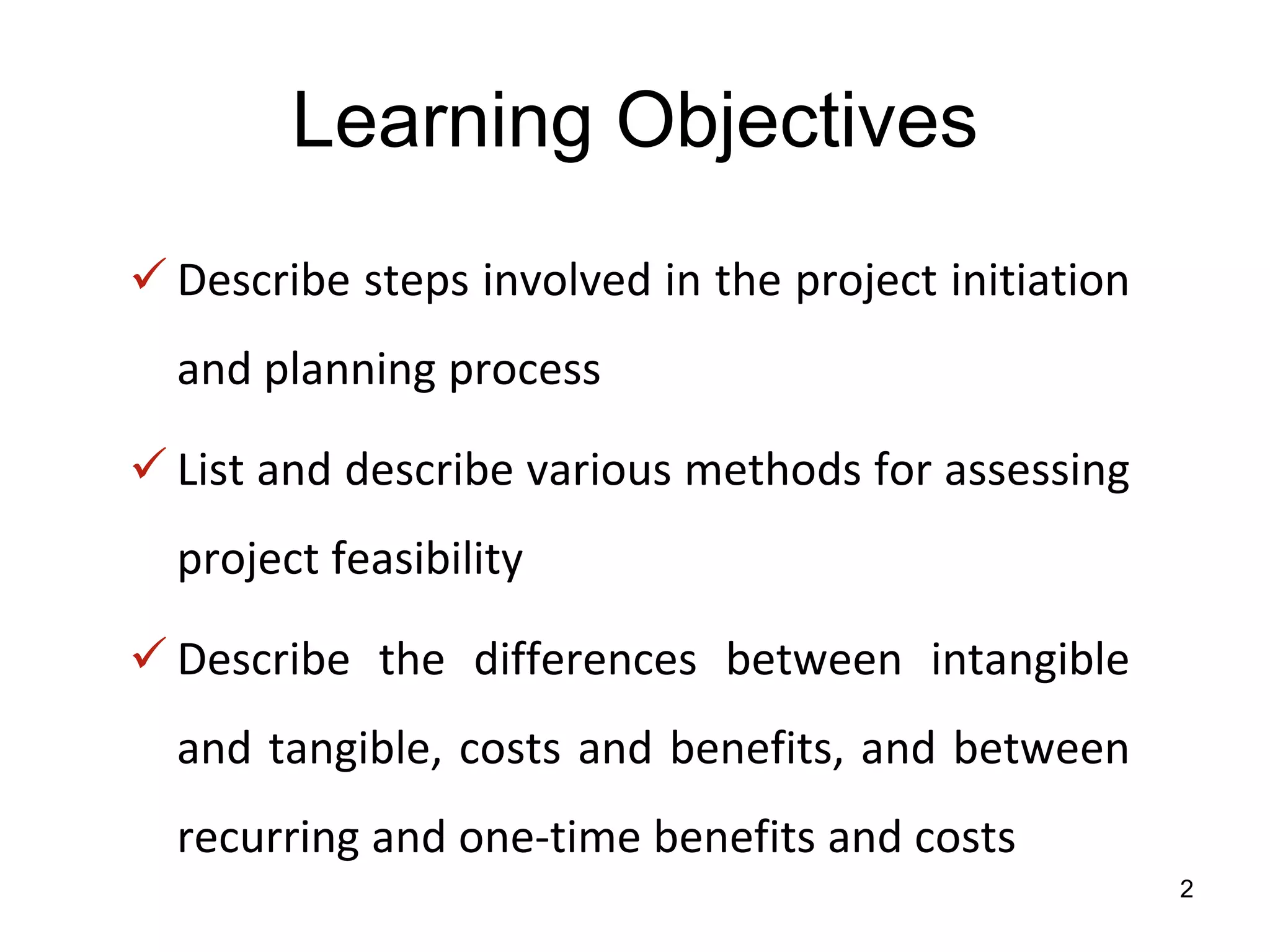 Learning Objectives

✓ Describe steps involved in the project initiation and planning process

✓ List and describe various methods for assessing project feasibility

✓ Describe the differences between intangible and tangible, costs and benefits, and between recurring and one-time benefits and costs

2